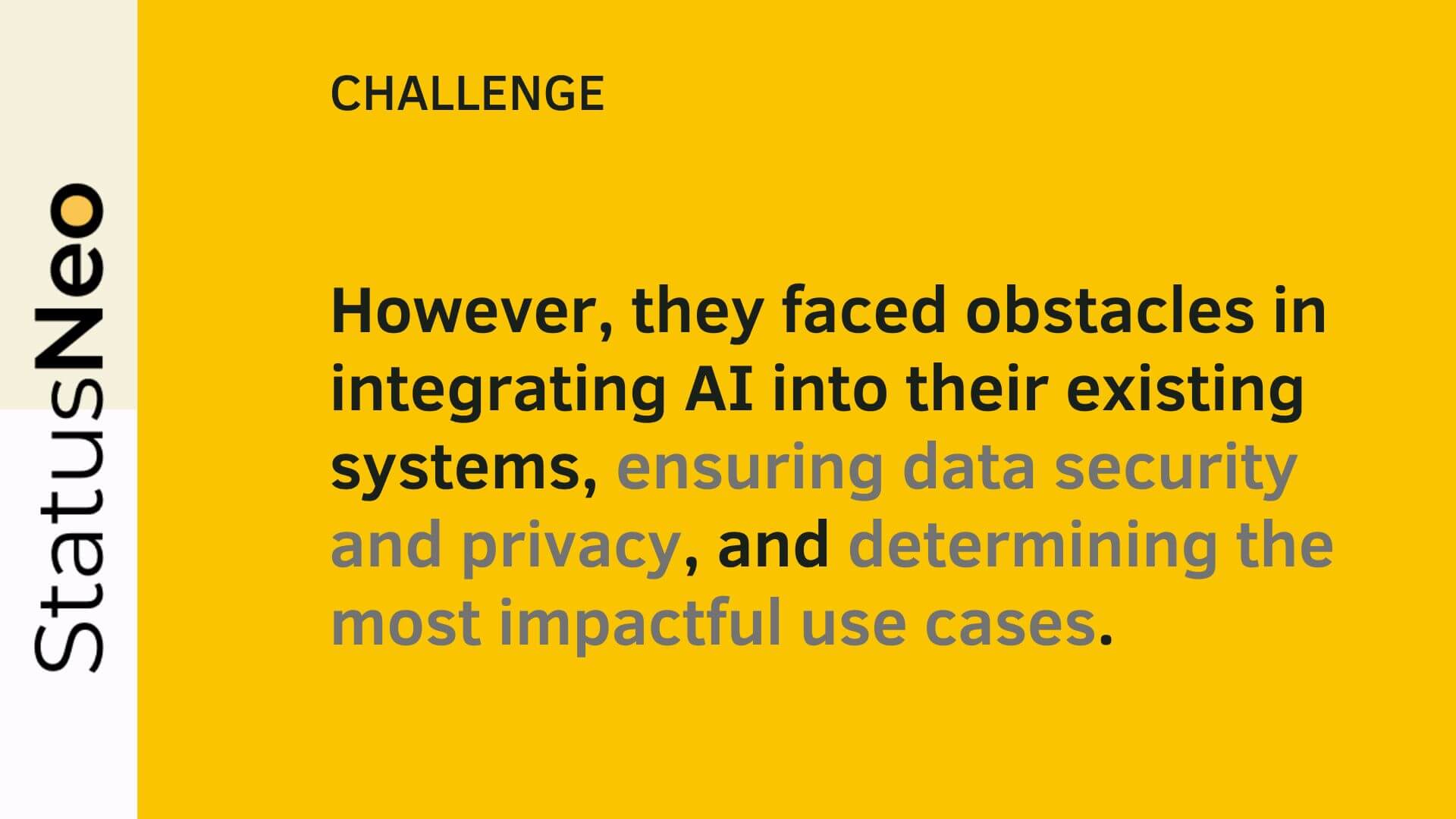 StatusNeo

CHALLENGE

However, they faced obstacles in integrating AI into their existing systems, ensuring data security and privacy, and determining the most impactful use cases.